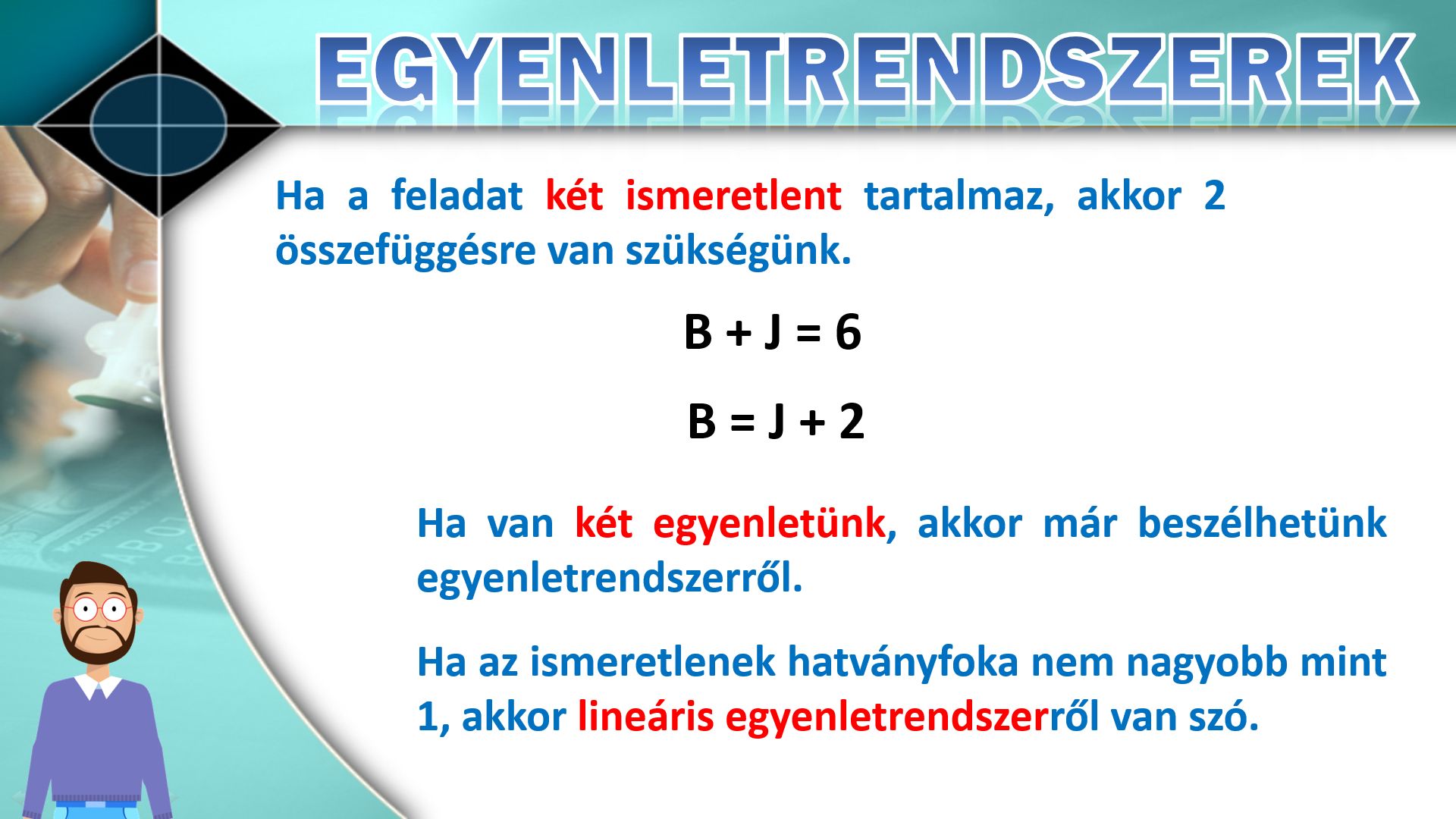 EGYENLETRENDSZEREK

Ha a feladat két ismeretlent tartalmaz, akkor 2 összefüggésre van szükségünk.

$B + J = 6$

$B = J + 2$

Ha van két egyenletünk, akkor már beszélhetünk egyenletrendszerről.

Ha az ismeretlenek hatványfoka nem nagyobb mint 1, akkor lineáris egyenletrendszerről van szó.